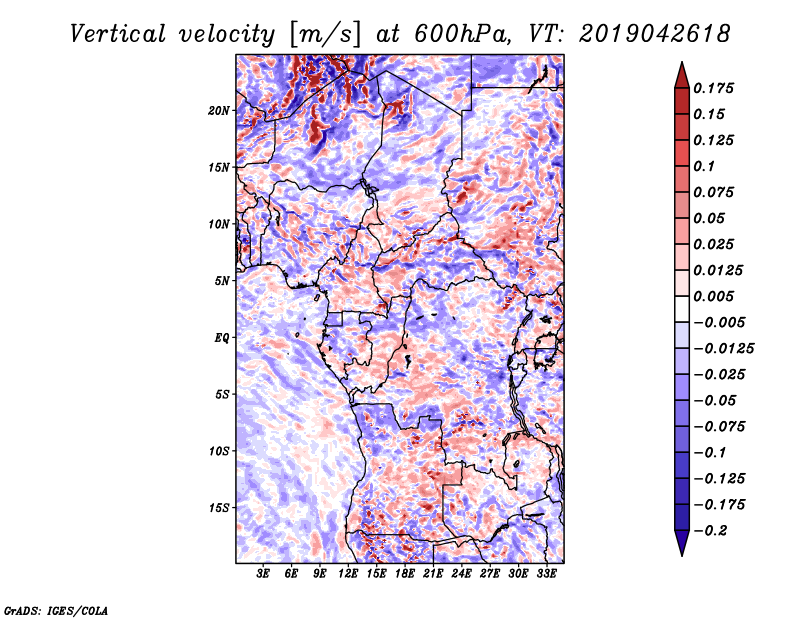 Vertical velocity [m/s] at 600hPa, VT: 2019042618

20N
15N
10N
5N
EQ
5S
10S
15S

3E 6E 9E 12E 15E 18E 21E 24E 27E 30E 33E

0.175
0.15
0.125
0.1
0.075
0.05
0.025
0.0125
0.005
−0.005
−0.0125
−0.025
−0.05
−0.075
−0.1
−0.125
−0.175
−0.2

GrADS: IGES/COLA